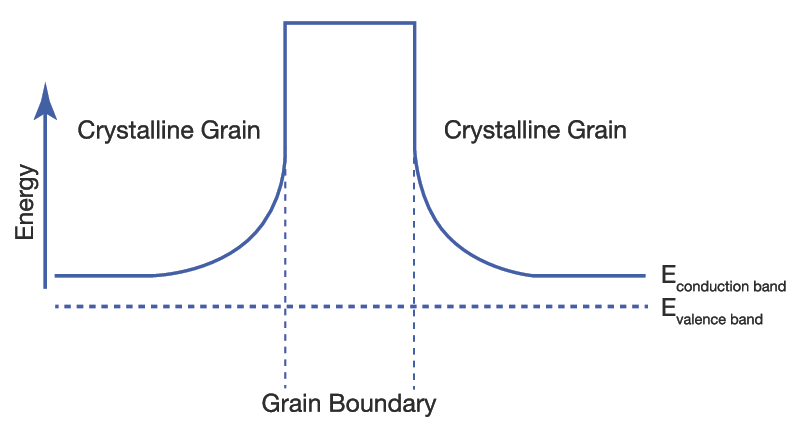 Energy

Crystalline Grain

Crystalline Grain

$E_{\text{conduction band}}$

$E_{\text{valence band}}$

Grain Boundary